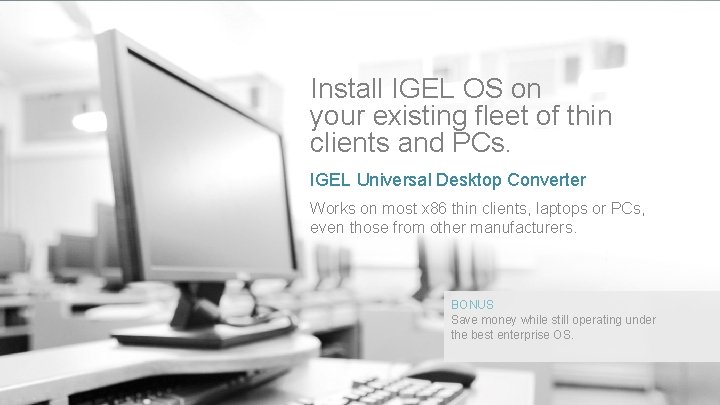 Install IGEL OS on your existing fleet of thin clients and PCs.

IGEL Universal Desktop Converter

Works on most x86 thin clients, laptops or PCs, even those from other manufacturers.

BONUS
Save money while still operating under the best enterprise OS.